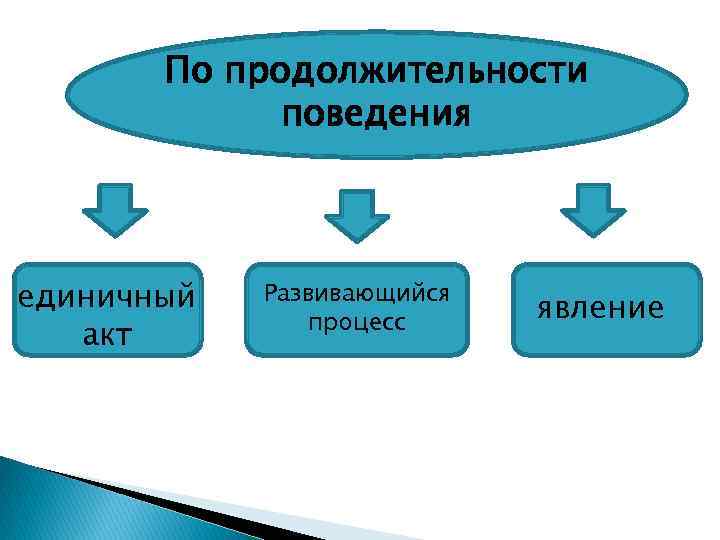 По продолжительности поведения

единичный акт

Развивающийся процесс

явление